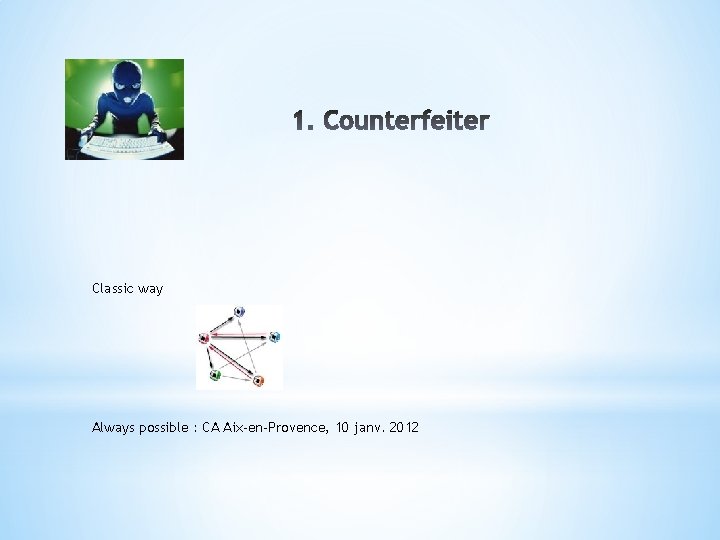 1. Counterfeiter

Classic way

Always possible : CA Aix-en-Provence, 10 janv. 2012